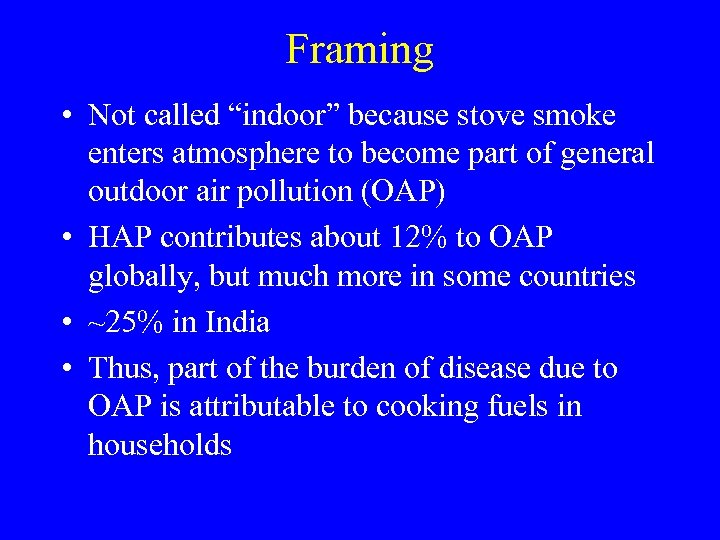 Framing

• Not called “indoor” because stove smoke enters atmosphere to become part of general outdoor air pollution (OAP)

• HAP contributes about 12% to OAP globally, but much more in some countries

• ~25% in India

• Thus, part of the burden of disease due to OAP is attributable to cooking fuels in households